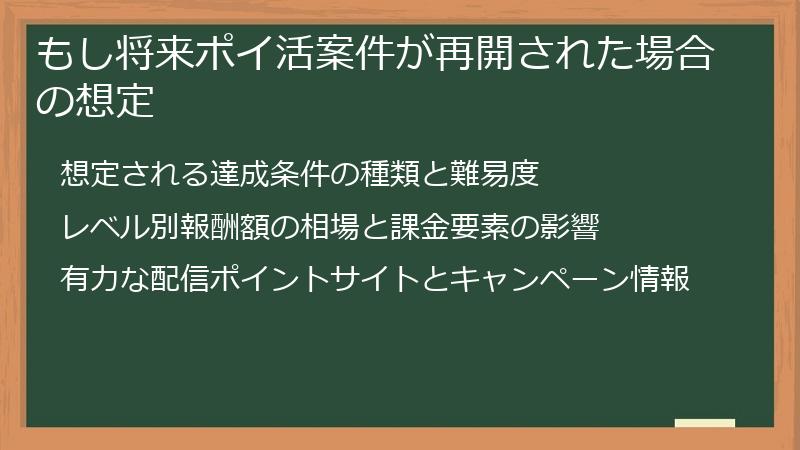 もし将来ポイ活案件が再開された場合の想定

想定される達成条件の種類と難易度

レベル別報酬額の相場と課金要素の影響

有力な配信ポイントサイトとキャンペーン情報